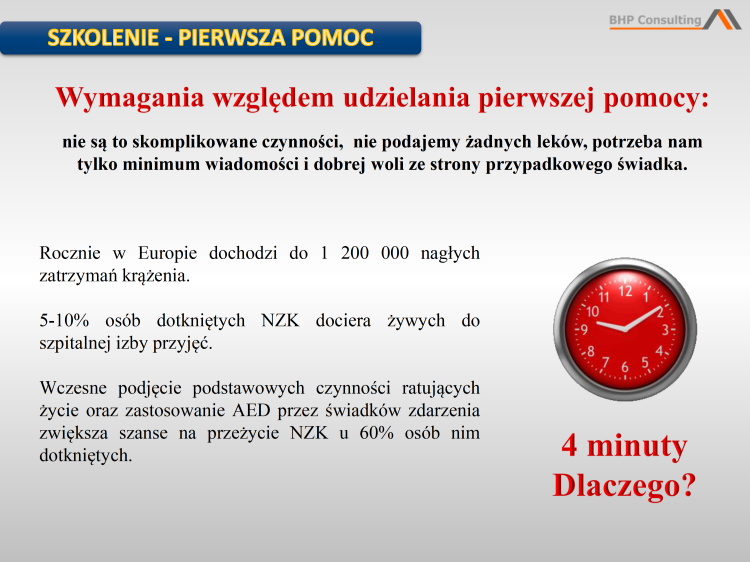 SZKOLENIE - PIERWSZA POMOC

BHP Consulting

Wymagania względem udzielania pierwszej pomocy:

nie są to skomplikowane czynności, nie podajemy żadnych leków, potrzeba nam tylko minimum wiadomości i dobrej woli ze strony przypadkowego świadka.

Rocznie w Europie dochodzi do 1 200 000 nagłych zatrzymań krążenia.

5-10% osób dotkniętych NZK dociera żywych do szpitalnej izby przyjęć.

Wczesne podjęcie podstawowych czynności ratujących życie oraz zastosowanie AED przez świadków zdarzenia zwiększa szanse na przeżycie NZK u 60% osób nim dotkniętych.

12 1 2 3 4 5 6 7 8 9 10 11

4 minuty
Dlaczego?